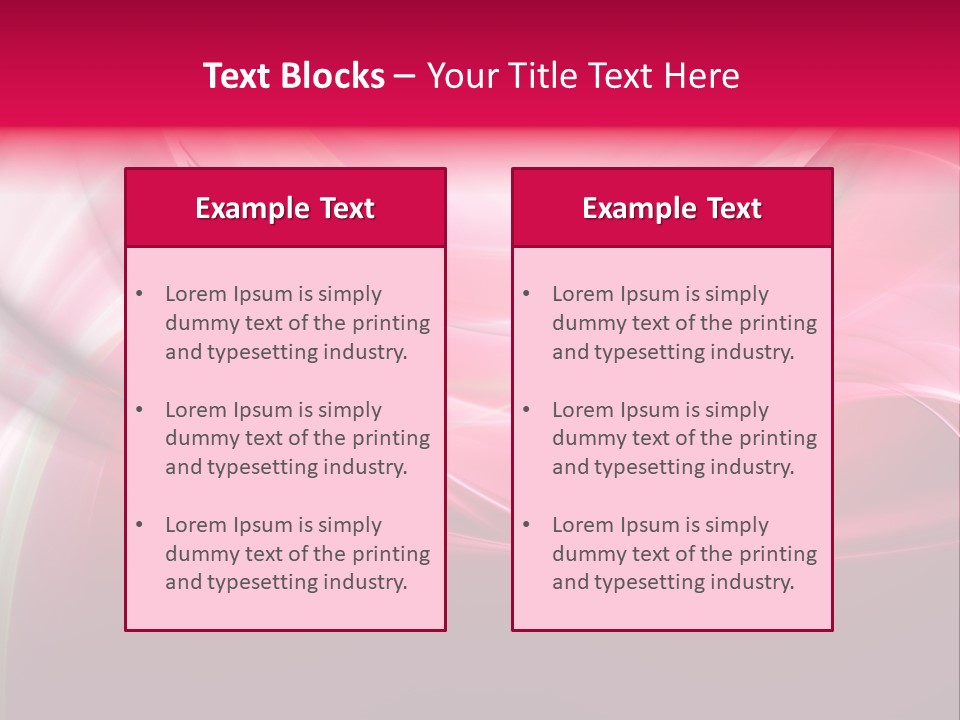 Text Blocks – Your Title Text Here

Example Text

• Lorem Ipsum is simply dummy text of the printing and typesetting industry.

• Lorem Ipsum is simply dummy text of the printing and typesetting industry.

• Lorem Ipsum is simply dummy text of the printing and typesetting industry.

Example Text

• Lorem Ipsum is simply dummy text of the printing and typesetting industry.

• Lorem Ipsum is simply dummy text of the printing and typesetting industry.

• Lorem Ipsum is simply dummy text of the printing and typesetting industry.